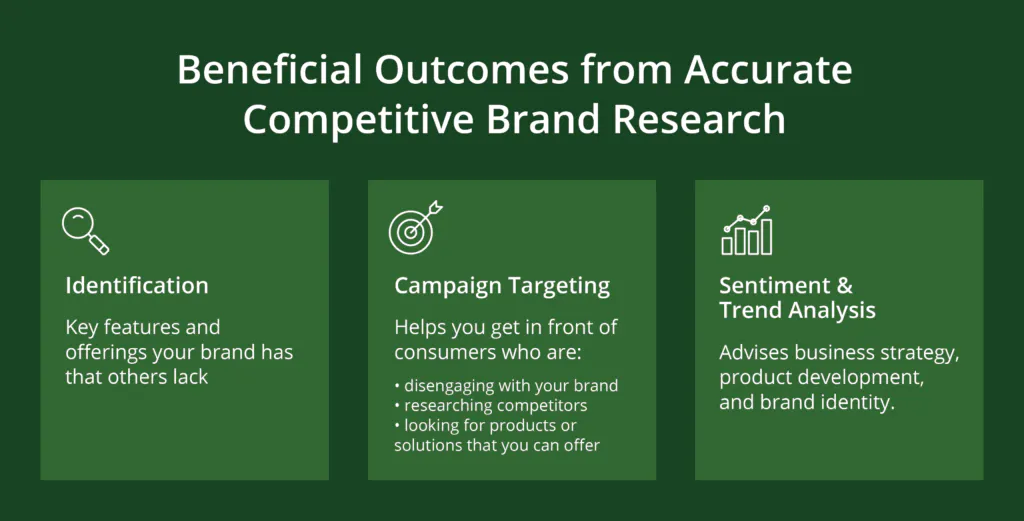 Beneficial Outcomes from Accurate Competitive Brand Research

Identification

Key features and offerings your brand has that others lack

Campaign Targeting

Helps you get in front of consumers who are:

• disengaging with your brand
• researching competitors
• looking for products or solutions that you can offer

Sentiment & Trend Analysis

Advises business strategy, product development, and brand identity.